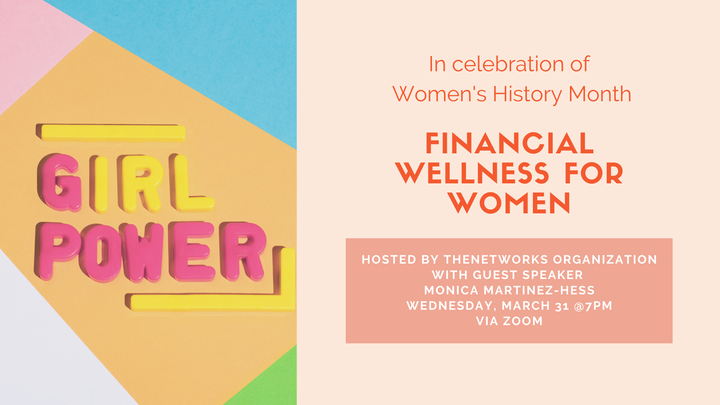 GIRL POWER

In celebration of Women's History Month

FINANCIAL WELLNESS FOR WOMEN

HOSTED BY THENETWORKS ORGANIZATION WITH GUEST SPEAKER MONICA MARTINEZ-HESS WEDNESDAY, MARCH 31 @7PM VIA ZOOM